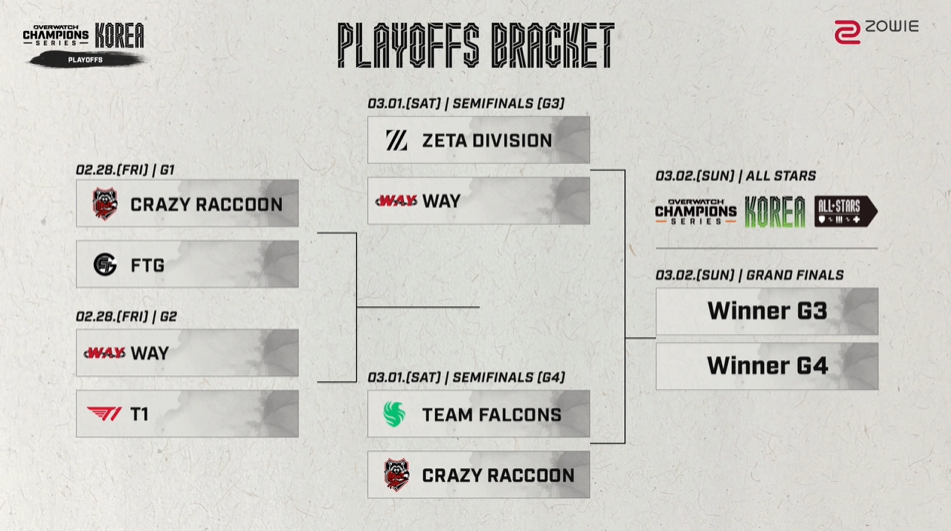 OVERWATCH CHAMPIONS SERIES KOREA
PLAYOFFS

PLAYOFFS BRACKET

ZOWIE

02.28.(FRI) | G1
CRAZY RACCOON
FTG

02.28.(FRI) | G2
WAY WAY
T1

03.01.(SAT) | SEMIFINALS (G3)
ZETA DIVISION
WAY WAY

03.01.(SAT) | SEMIFINALS (G4)
TEAM FALCONS
CRAZY RACCOON

03.02.(SUN) | ALL STARS
OVERWATCH CHAMPIONS SERIES KOREA ALL-STARS

03.02.(SUN) | GRAND FINALS
Winner G3
Winner G4